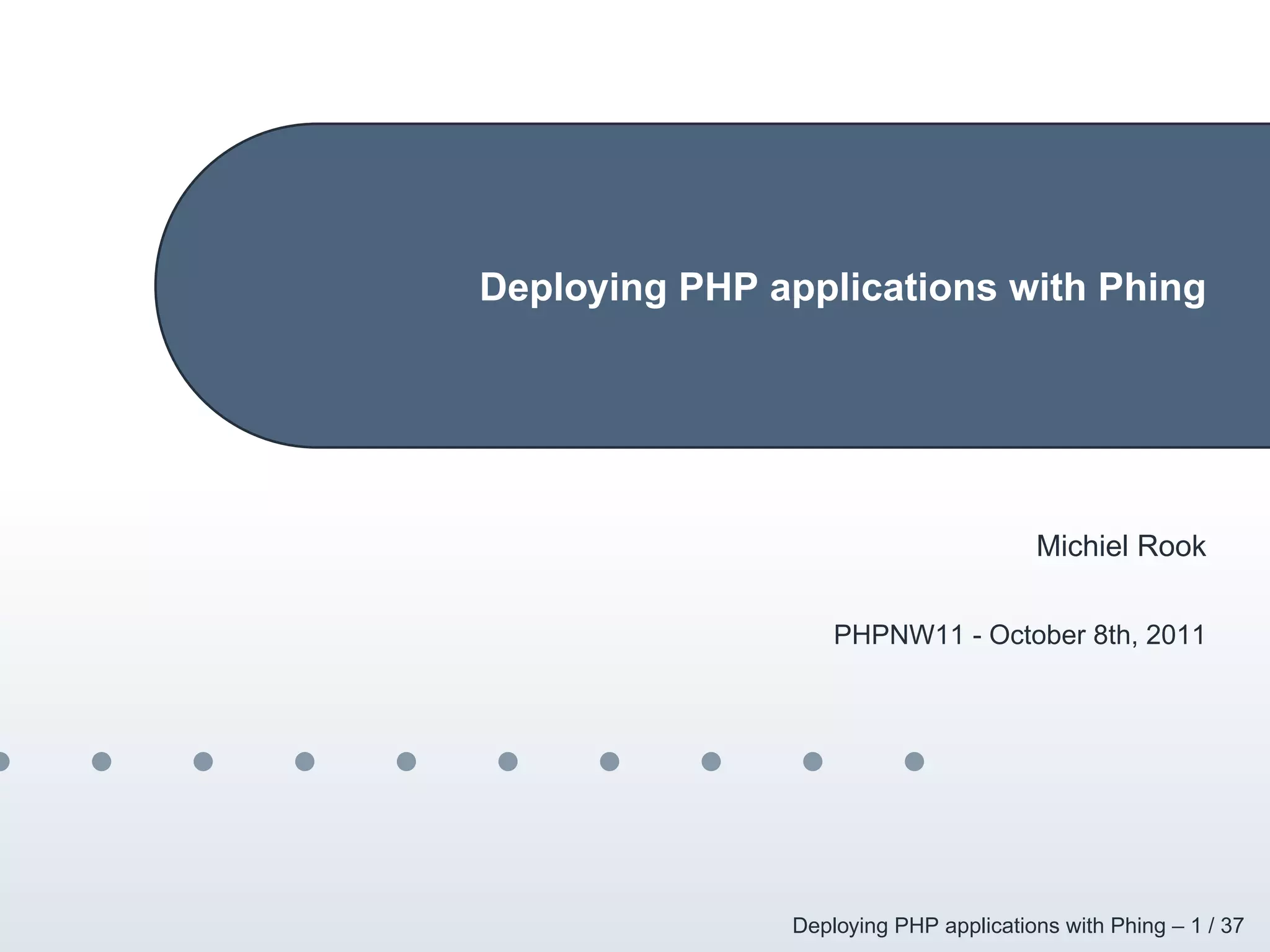 Deploying PHP applications with Phing

Michiel Rook

PHPNW11 - October 8th, 2011

Deploying PHP applications with Phing – 1 / 37